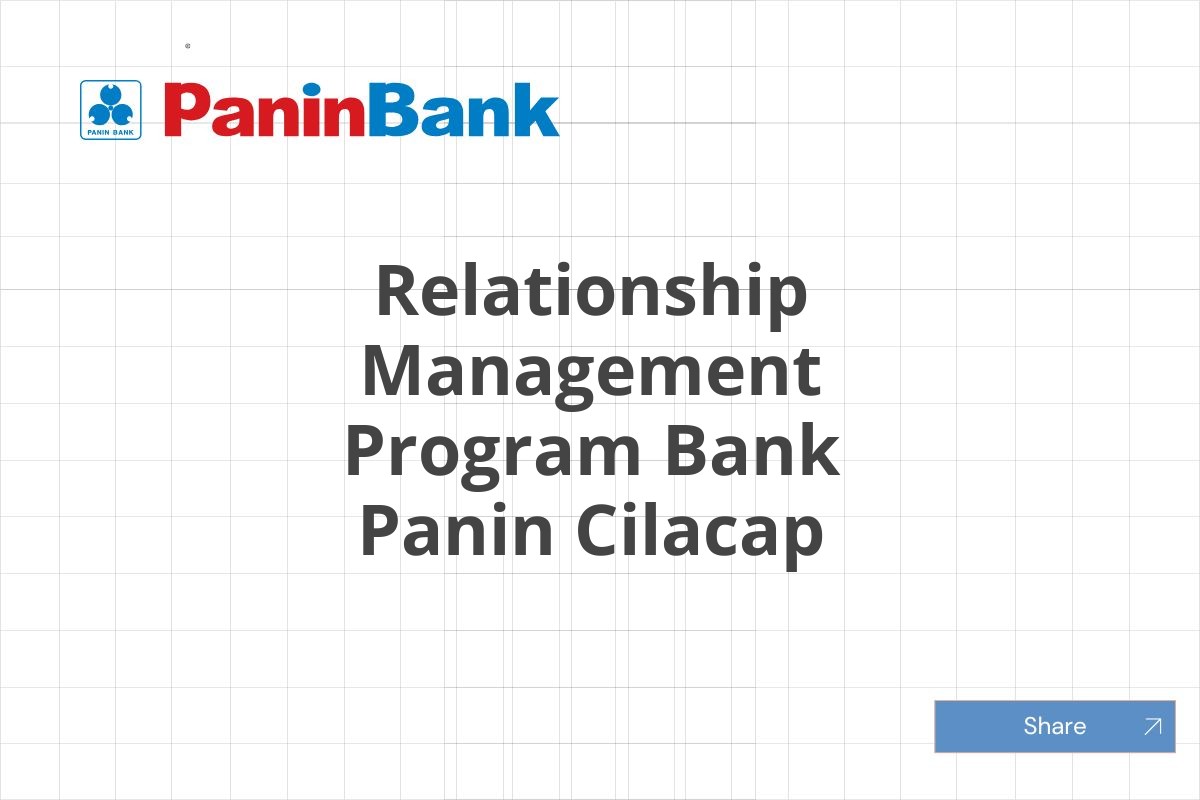 PANIN BANK

PaninBank

Relationship Management Program Bank Panin Cilacap

Share